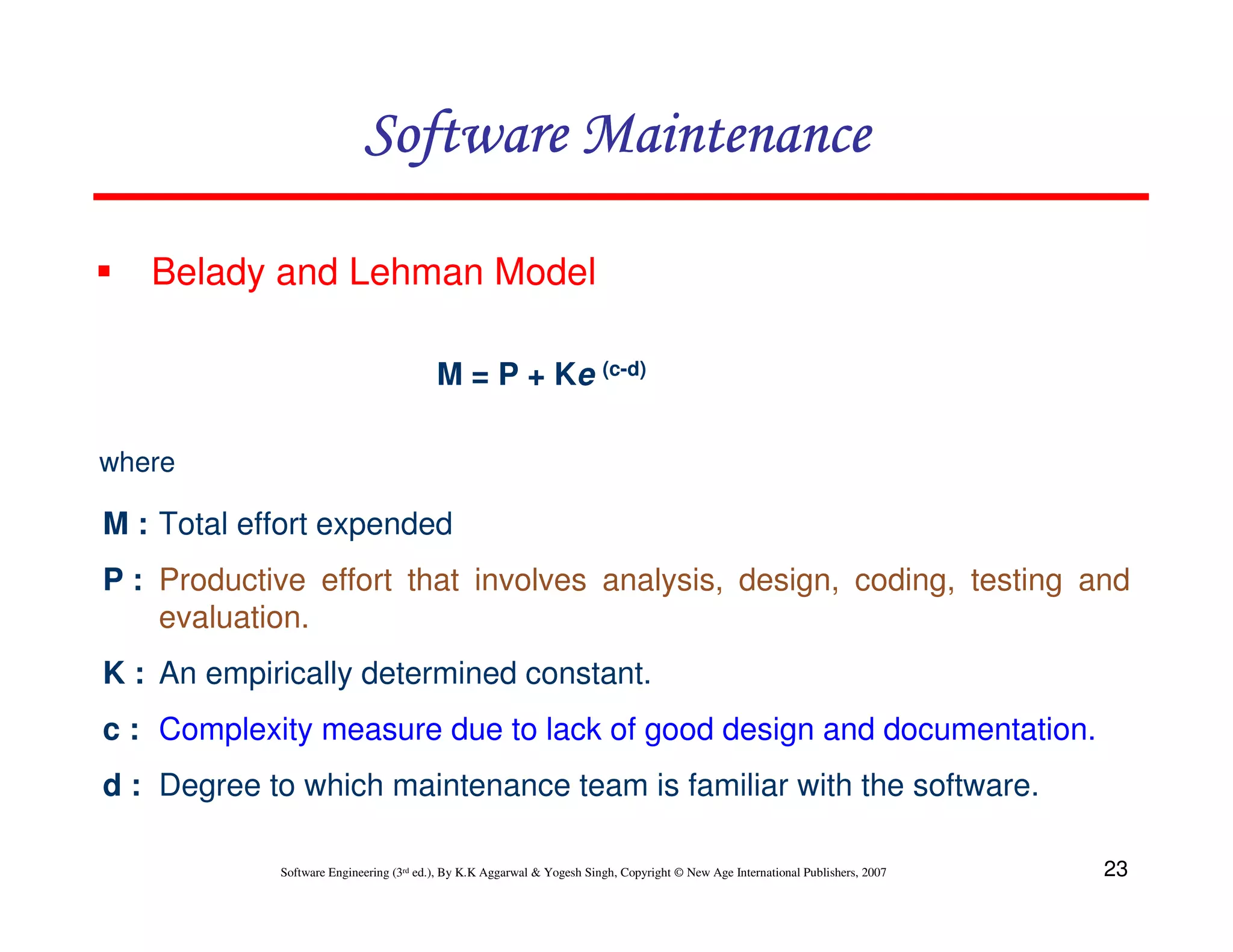 Software Maintenance

▪ Belady and Lehman Model

$M = P + Ke^{(c-d)}$

where

M : Total effort expended

P : Productive effort that involves analysis, design, coding, testing and evaluation.

K : An empirically determined constant.

c : Complexity measure due to lack of good design and documentation.

d : Degree to which maintenance team is familiar with the software.

Software Engineering (3rd ed.), By K.K Aggarwal & Yogesh Singh, Copyright © New Age International Publishers, 2007

23